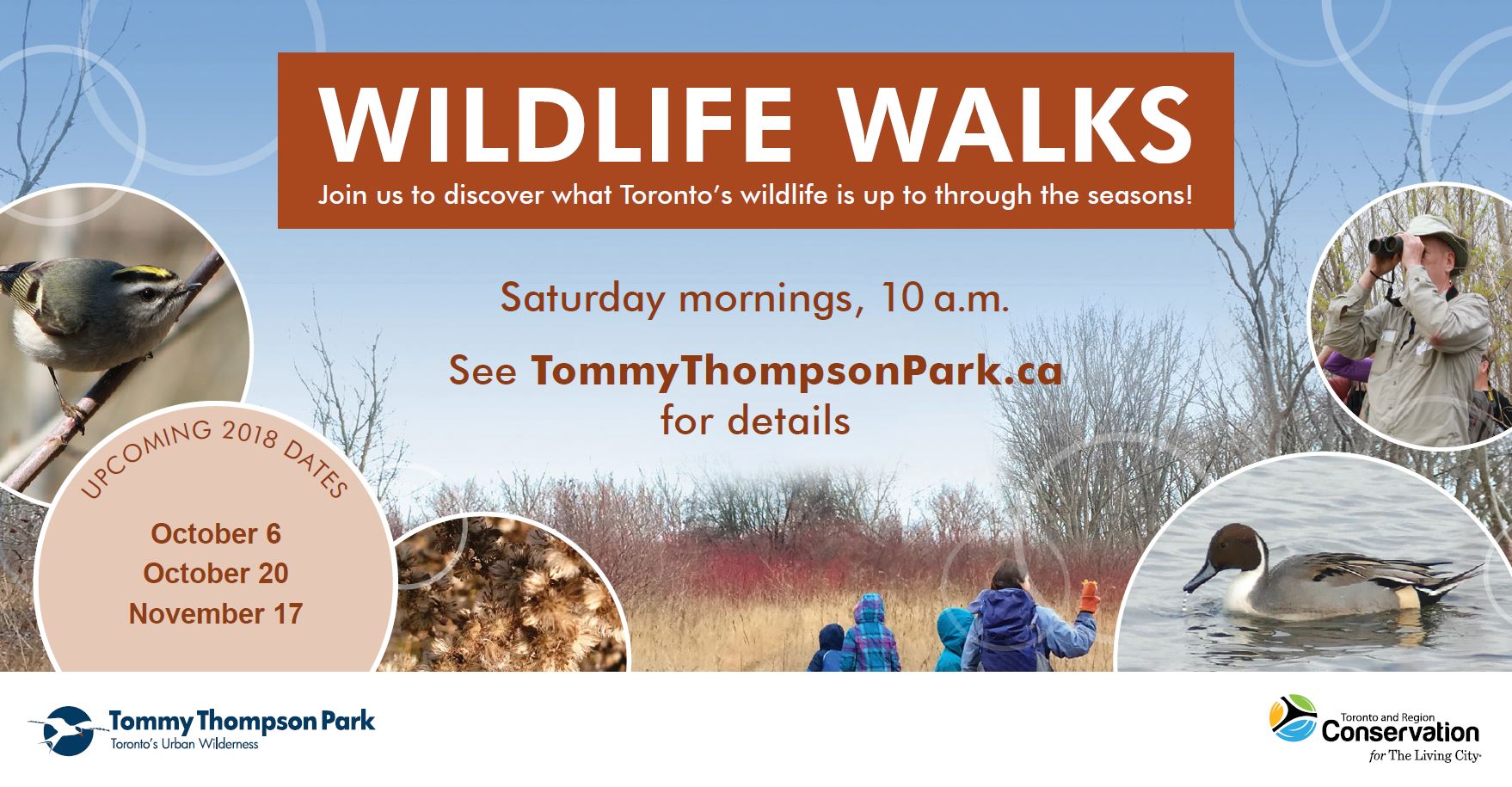 WILDLIFE WALKS

Join us to discover what Toronto's wildlife is up to through the seasons!

Saturday mornings, 10 a.m.

See TommyThompsonPark.ca for details

UPCOMING 2018 DATES

October 6
October 20
November 17

Tommy Thompson Park
Toronto's Urban Wilderness

Toronto and Region
Conservation
for The Living City